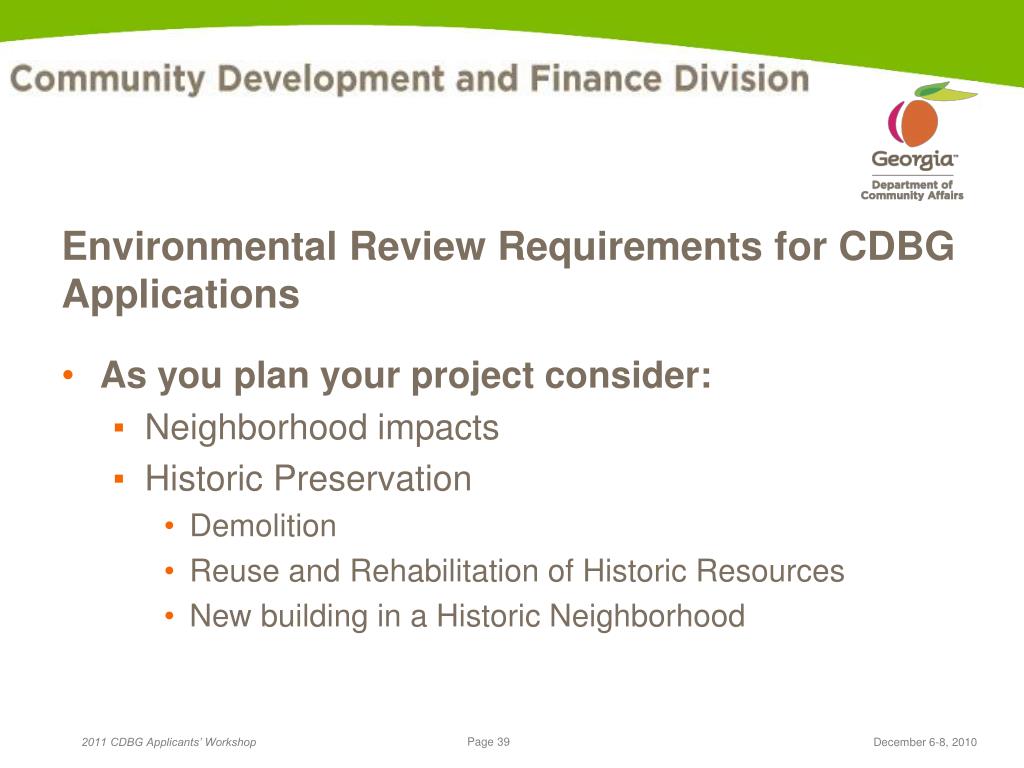 Community Development and Finance Division

Georgia™
Department of Community Affairs

Environmental Review Requirements for CDBG Applications

• As you plan your project consider:
▪ Neighborhood impacts
▪ Historic Preservation
• Demolition
• Reuse and Rehabilitation of Historic Resources
• New building in a Historic Neighborhood

2011 CDBG Applicants' Workshop
Page 39
December 6-8, 2010